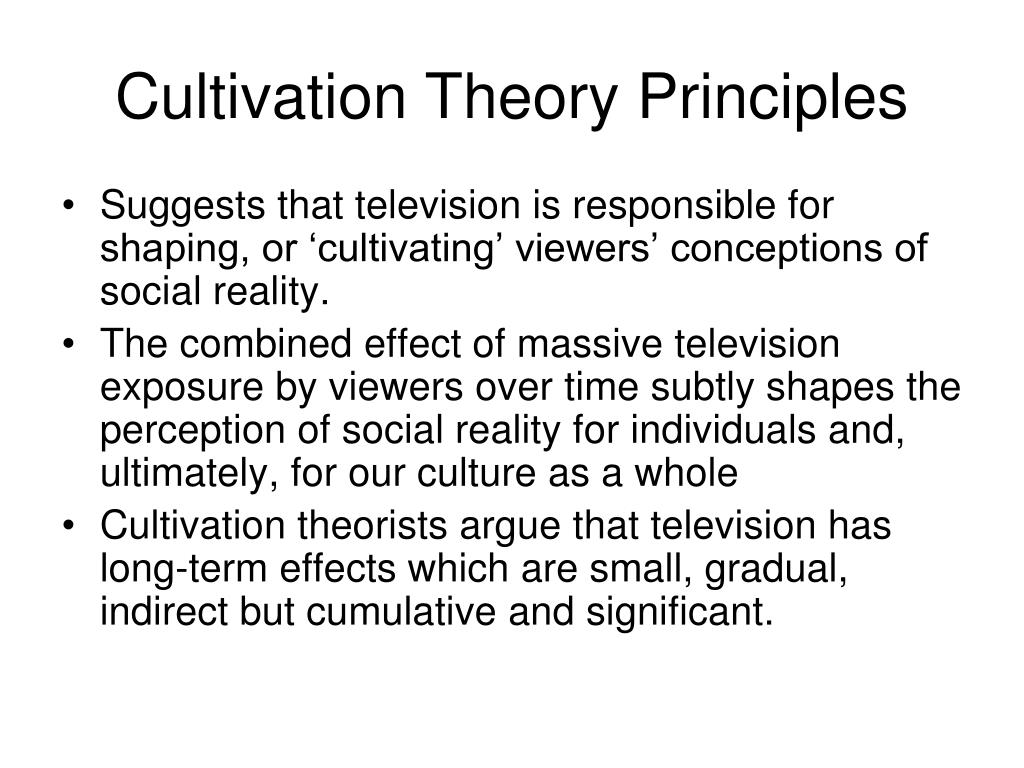 Cultivation Theory Principles

• Suggests that television is responsible for shaping, or ‘cultivating’ viewers’ conceptions of social reality.
• The combined effect of massive television exposure by viewers over time subtly shapes the perception of social reality for individuals and, ultimately, for our culture as a whole
• Cultivation theorists argue that television has long-term effects which are small, gradual, indirect but cumulative and significant.